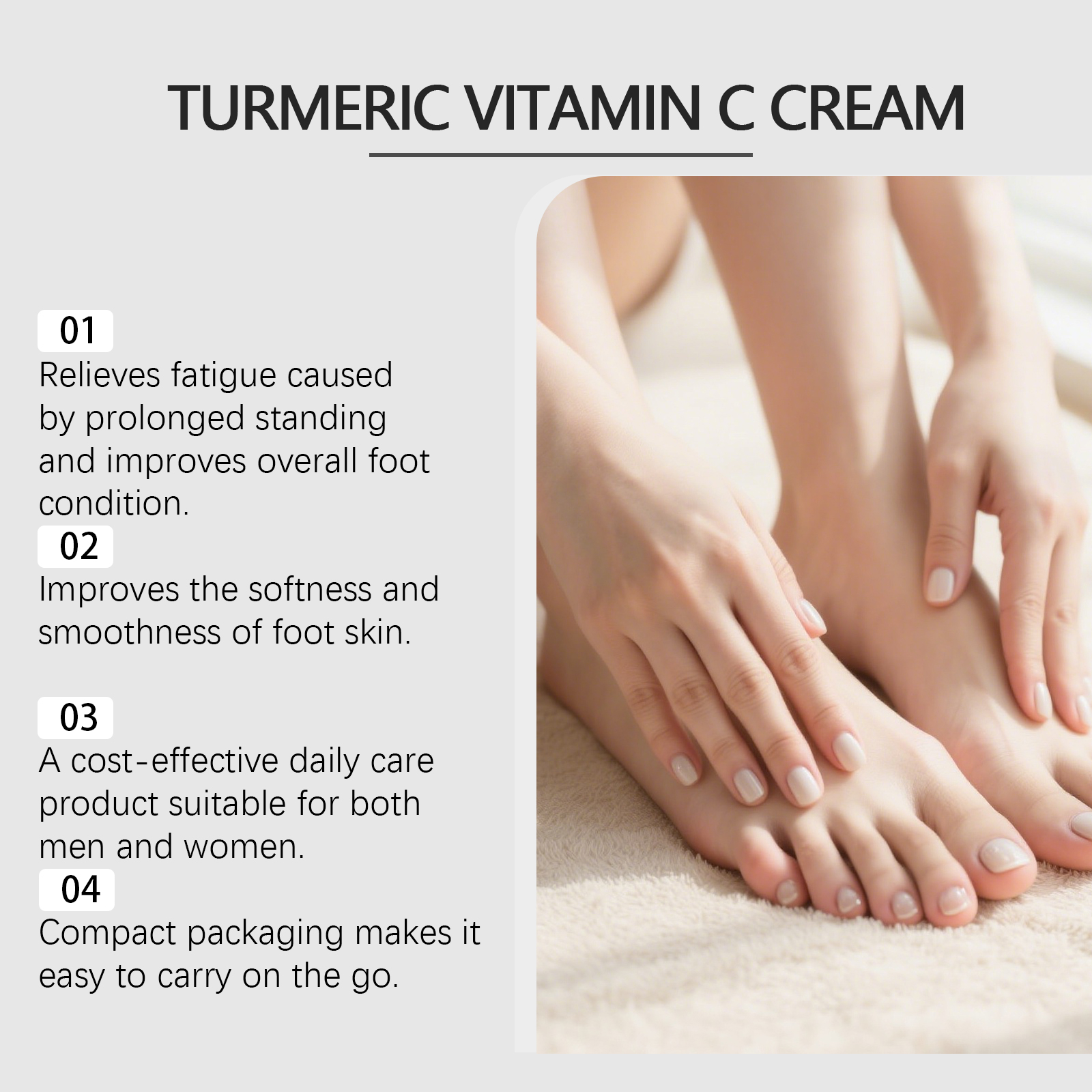 TURMERIC VITAMIN C CREAM

01
Relieves fatigue caused by prolonged standing and improves overall foot condition.

02
Improves the softness and smoothness of foot skin.

03
A cost-effective daily care product suitable for both men and women.

04
Compact packaging makes it easy to carry on the go.